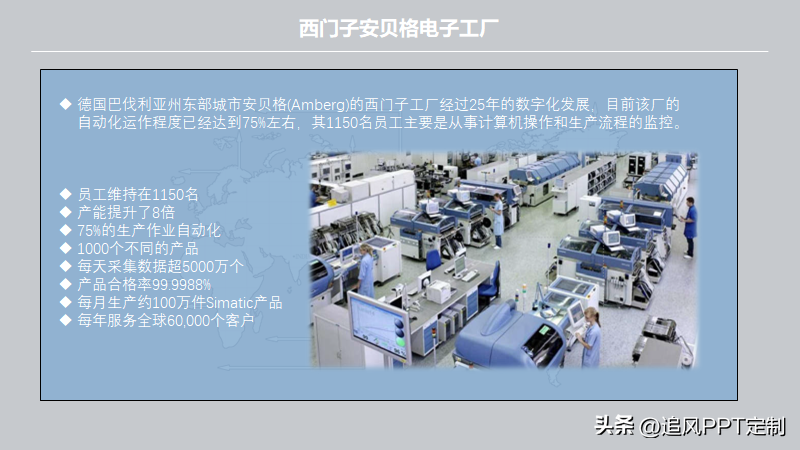 西门子安贝格电子工厂

◆ 德国巴伐利亚州东部城市安贝格(Amberg)的西门子工厂经过25年的数字化发展，目前该厂的自动化运作程度已经达到75%左右，其1150名员工主要是从事计算机操作和生产流程的监控。

◆ 员工维持在1150名
◆ 产能提升了8倍
◆ 75%的生产作业自动化
◆ 1000个不同的产品
◆ 每天采集数据超5000万个
◆ 产品合格率99.9988%
◆ 每月生产约100万件Simatic产品
◆ 每年服务全球60,000个客户

头条 @追风PPT定制